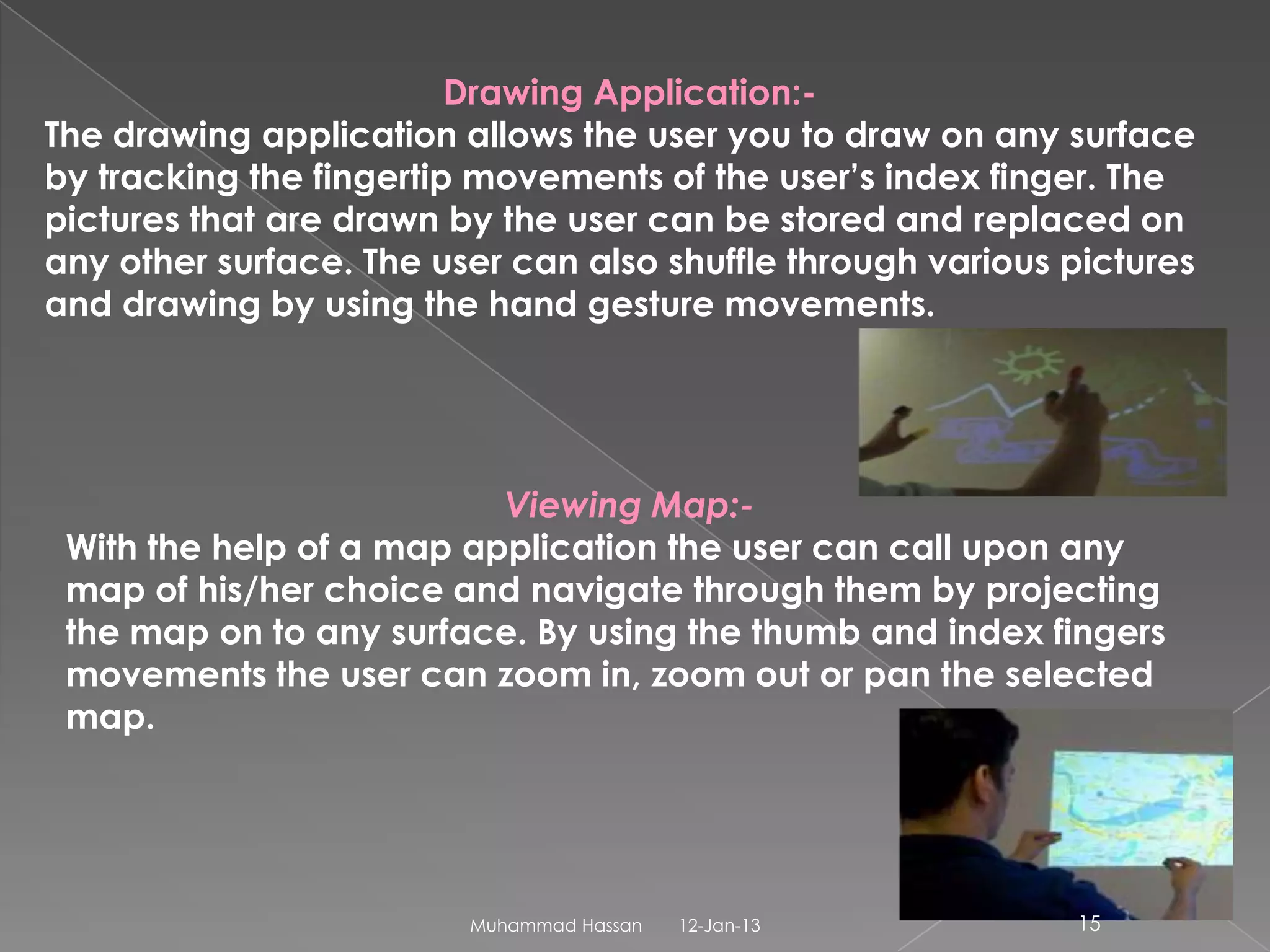 Drawing Application:-

The drawing application allows the user you to draw on any surface by tracking the fingertip movements of the user's index finger. The pictures that are drawn by the user can be stored and replaced on any other surface. The user can also shuffle through various pictures and drawing by using the hand gesture movements.

Viewing Map:-

With the help of a map application the user can call upon any map of his/her choice and navigate through them by projecting the map on to any surface. By using the thumb and index fingers movements the user can zoom in, zoom out or pan the selected map.

Muhammad Hassan 12-Jan-13 15